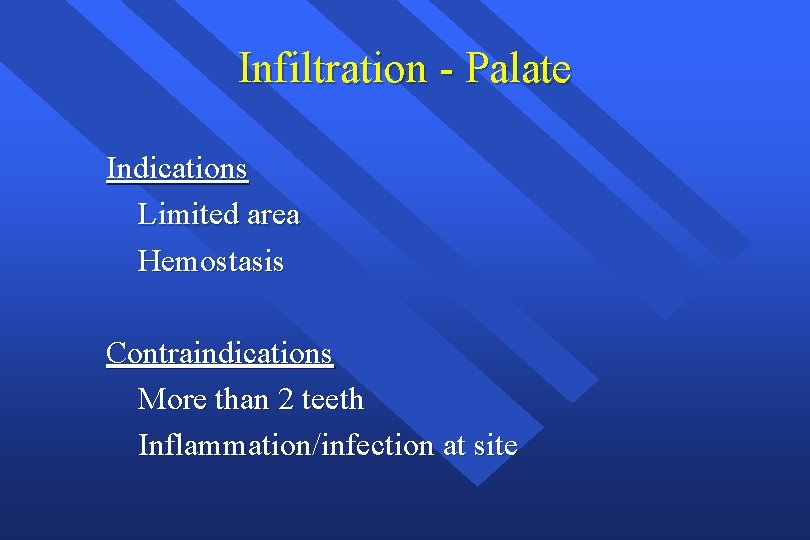 Infiltration - Palate

Indications

Limited area

Hemostasis

Contraindications

More than 2 teeth

Inflammation/infection at site